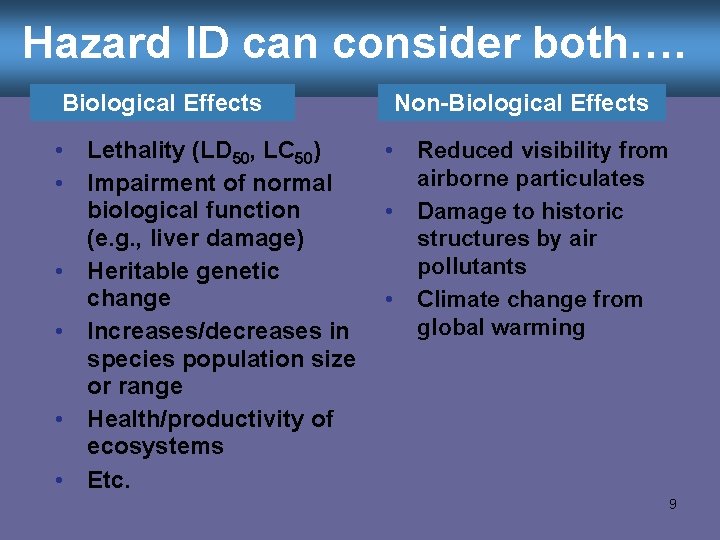 Hazard ID can consider both….

Biological Effects

• Lethality ($LD_{50}$, $LC_{50}$)
• Impairment of normal biological function (e.g., liver damage)
• Heritable genetic change
• Increases/decreases in species population size or range
• Health/productivity of ecosystems
• Etc.

Non-Biological Effects

• Reduced visibility from airborne particulates
• Damage to historic structures by air pollutants
• Climate change from global warming

9